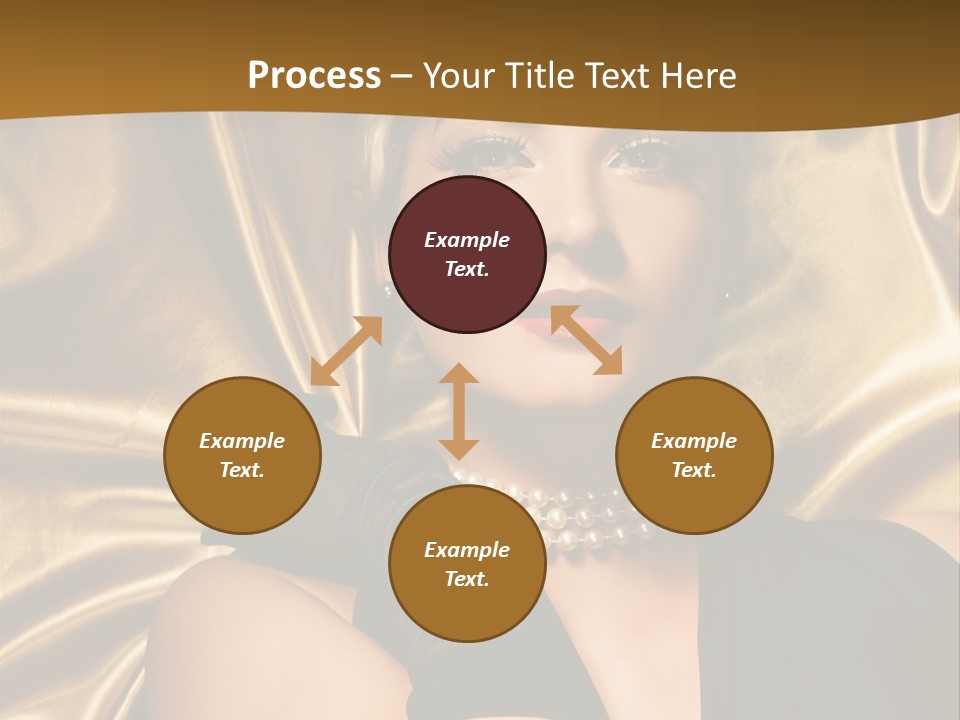 Process – Your Title Text Here

Example Text.

Example Text.

Example Text.

Example Text.